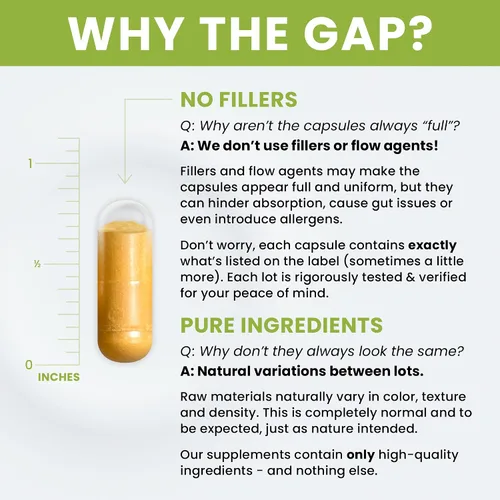 WHY THE GAP?

1

½

0

INCHES

NO FILLERS

Q: Why aren't the capsules always "full"?

A: We don't use fillers or flow agents!

Fillers and flow agents may make the capsules appear full and uniform, but they can hinder absorption, cause gut issues or even introduce allergens.

Don't worry, each capsule contains exactly what's listed on the label (sometimes a little more). Each lot is rigorously tested & verified for your peace of mind.

PURE INGREDIENTS

Q: Why don't they always look the same?

A: Natural variations between lots.

Raw materials naturally vary in color, texture and density. This is completely normal and to be expected, just as nature intended.

Our supplements contain only high-quality ingredients - and nothing else.